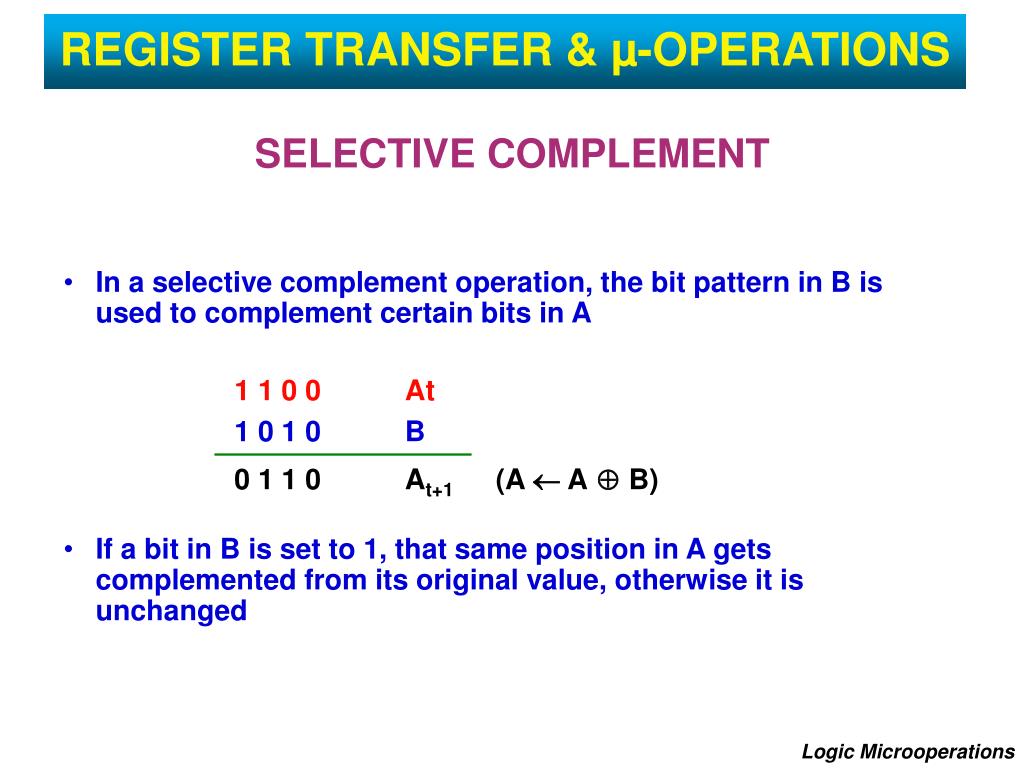 REGISTER TRANSFER & μ-OPERATIONS

SELECTIVE COMPLEMENT

• In a selective complement operation, the bit pattern in B is used to complement certain bits in A

1 1 0 0 At
1 0 1 0 B
0 1 1 0 $A_{t+1}$ $(A \leftarrow A \oplus B)$

• If a bit in B is set to 1, that same position in A gets complemented from its original value, otherwise it is unchanged

Logic Microoperations